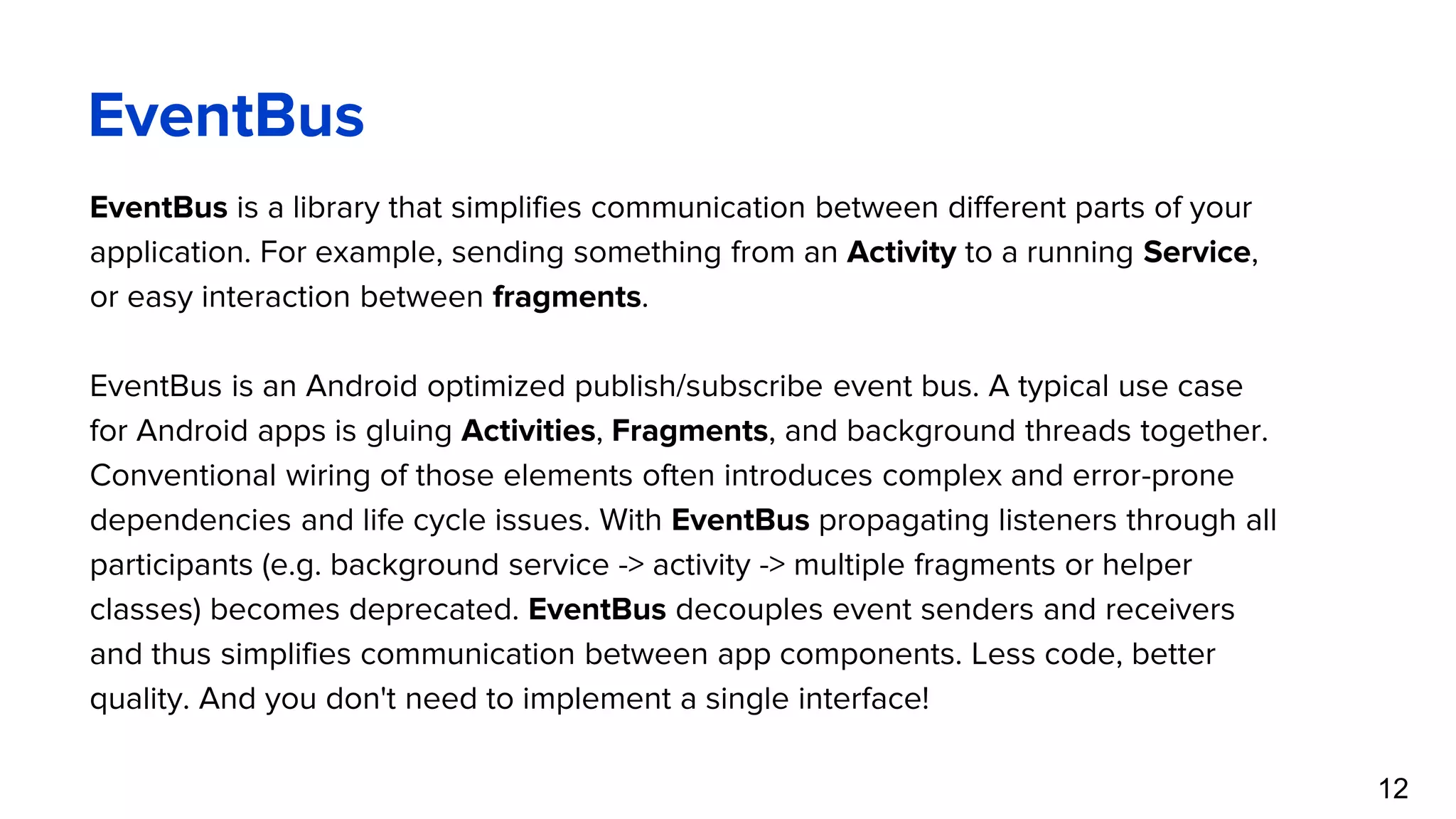 EventBus

EventBus is a library that simplifies communication between different parts of your application. For example, sending something from an Activity to a running Service, or easy interaction between fragments.

EventBus is an Android optimized publish/subscribe event bus. A typical use case for Android apps is gluing Activities, Fragments, and background threads together. Conventional wiring of those elements often introduces complex and error-prone dependencies and life cycle issues. With EventBus propagating listeners through all participants (e.g. background service -> activity -> multiple fragments or helper classes) becomes deprecated. EventBus decouples event senders and receivers and thus simplifies communication between app components. Less code, better quality. And you don't need to implement a single interface!

12